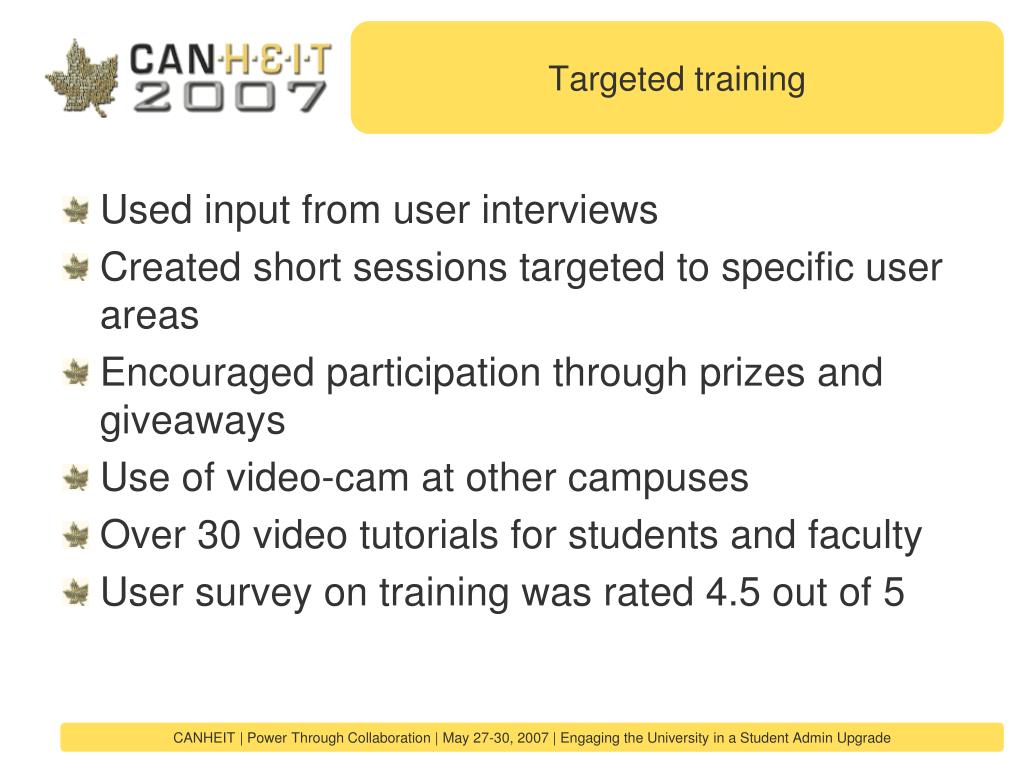 CAN·H·E·I·T
2007

Targeted training

Used input from user interviews
Created short sessions targeted to specific user areas
Encouraged participation through prizes and giveaways
Use of video-cam at other campuses
Over 30 video tutorials for students and faculty
User survey on training was rated 4.5 out of 5

CANHEIT | Power Through Collaboration | May 27-30, 2007 | Engaging the University in a Student Admin Upgrade